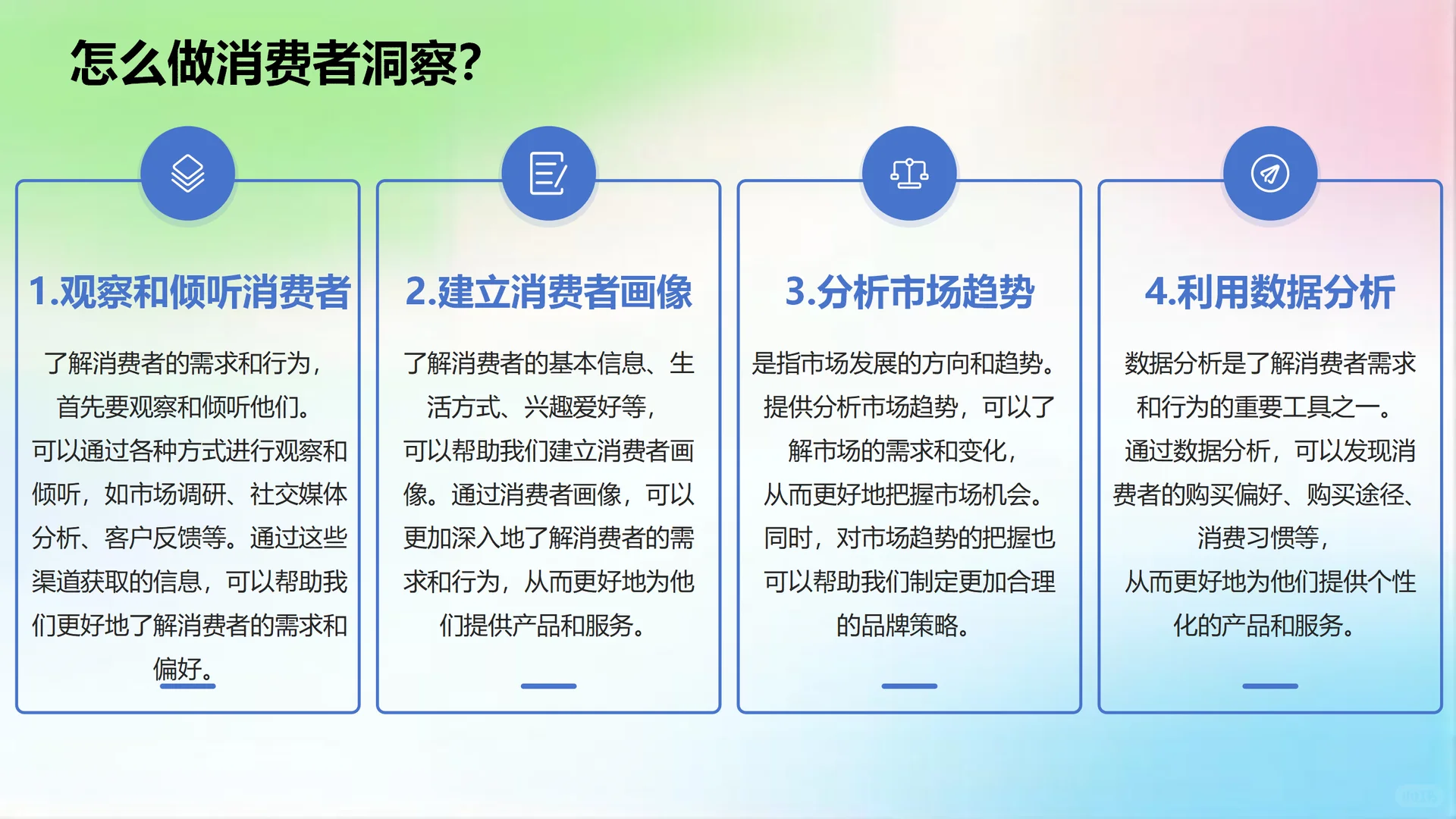 怎么做消费者洞察?

1.观察和倾听消费者

了解消费者的需求和行为，首先要观察和倾听他们。可以通过各种方式进行观察和倾听，如市场调研、社交媒体分析、客户反馈等。通过这些渠道获取的信息，可以帮助我们更好地了解消费者的需求和偏好。

2.建立消费者画像

了解消费者的基本信息、生活方式、兴趣爱好等，可以帮助我们建立消费者画像。通过消费者画像，可以更加深入地了解消费者的需求和行为，从而更好地为他们提供产品和服务。

3.分析市场趋势

是指市场发展的方向和趋势。提供分析市场趋势，可以了解市场的需求和变化，从而更好地把握市场机会。同时，对市场趋势的把握也可以帮助我们制定更加合理的品牌策略。

4.利用数据分析

数据分析是了解消费者需求和行为的重要工具之一。通过数据分析，可以发现消费者的购买偏好、购买途径、消费习惯等，从而更好地为他们提供个性化的产品和服务。